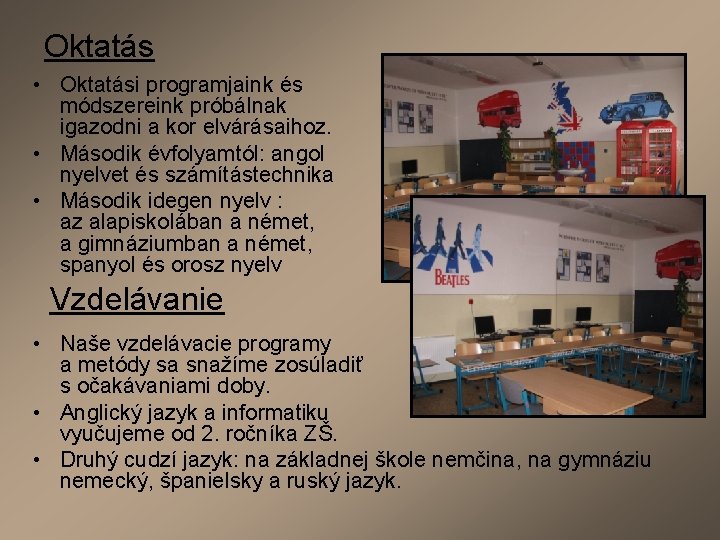 Oktatás

• Oktatási programjaink és módszereink próbálnak igazodni a kor elvárásaihoz.
• Második évfolyamtól: angol nyelvet és számítástechnika
• Második idegen nyelv : az alapiskolában a német, a gimnáziumban a német, spanyol és orosz nyelv

Vzdelávanie

• Naše vzdelávacie programy a metódy sa snažíme zosúladiť s očakávaniami doby.
• Anglický jazyk a informatiku vyučujeme od 2. ročníka ZŠ.
• Druhý cudzí jazyk: na základnej škole nemčina, na gymnáziu nemecký, španielsky a ruský jazyk.

BEATLES